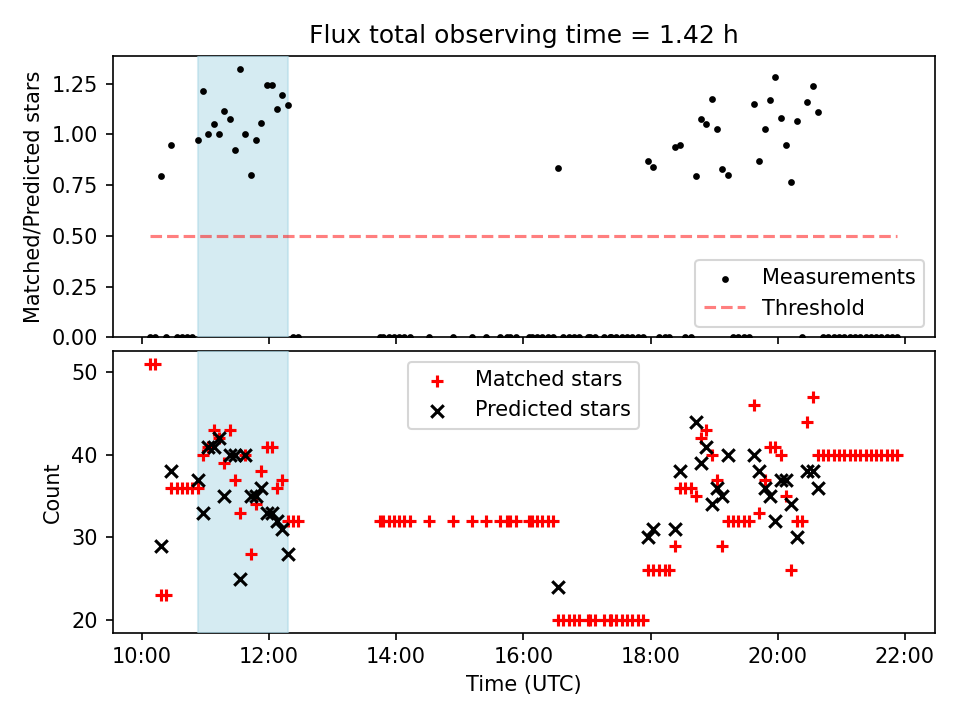 Flux total observing time = 1.42 h

Matched/Predicted stars

1.25
1.00
0.75
0.50
0.25
0.00

Measurements
Threshold

Count

50
40
30
20

Matched stars
Predicted stars

10:00 12:00 14:00 16:00 18:00 20:00 22:00
Time (UTC)